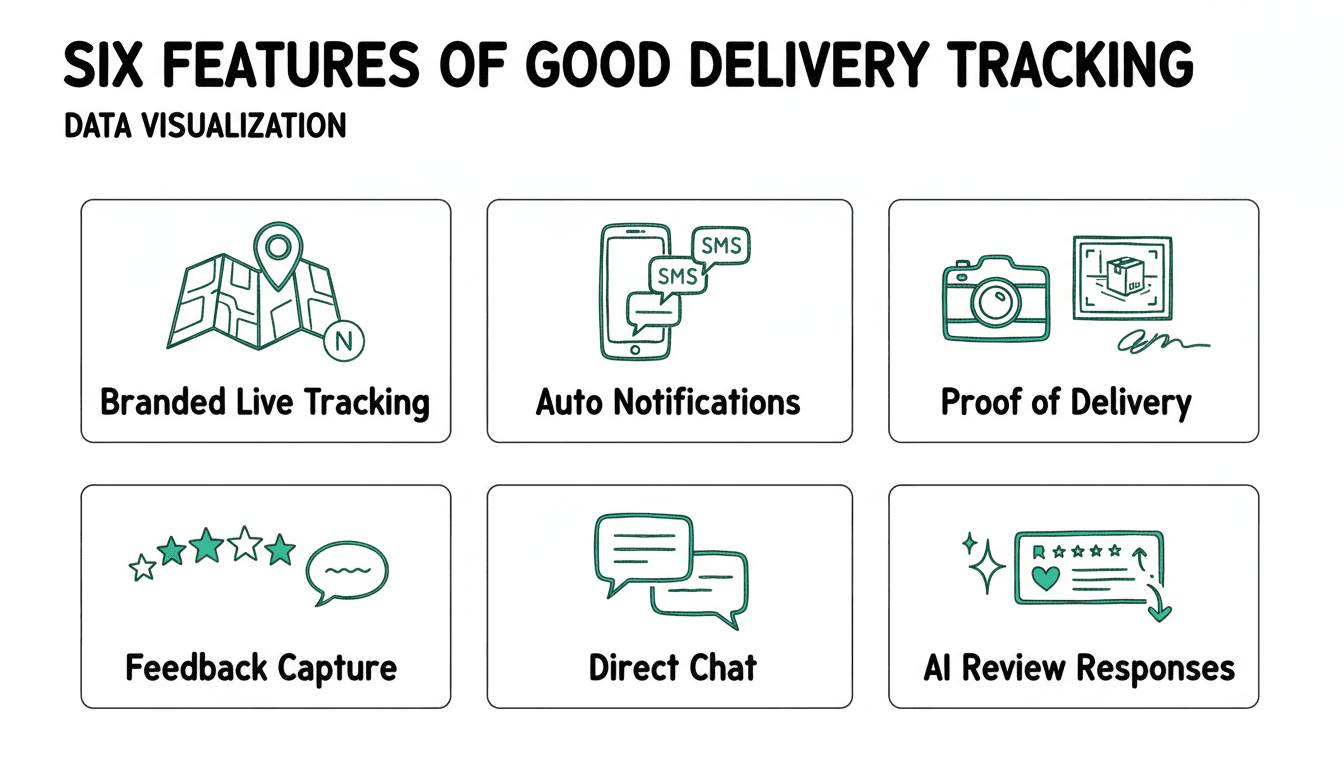 SIX FEATURES OF GOOD DELIVERY TRACKING

DATA VISUALIZATION

N

Branded Live Tracking

SMS

SMS

Auto Notifications

Proof of Delivery

Feedback Capture

Direct Chat

AI Review Responses